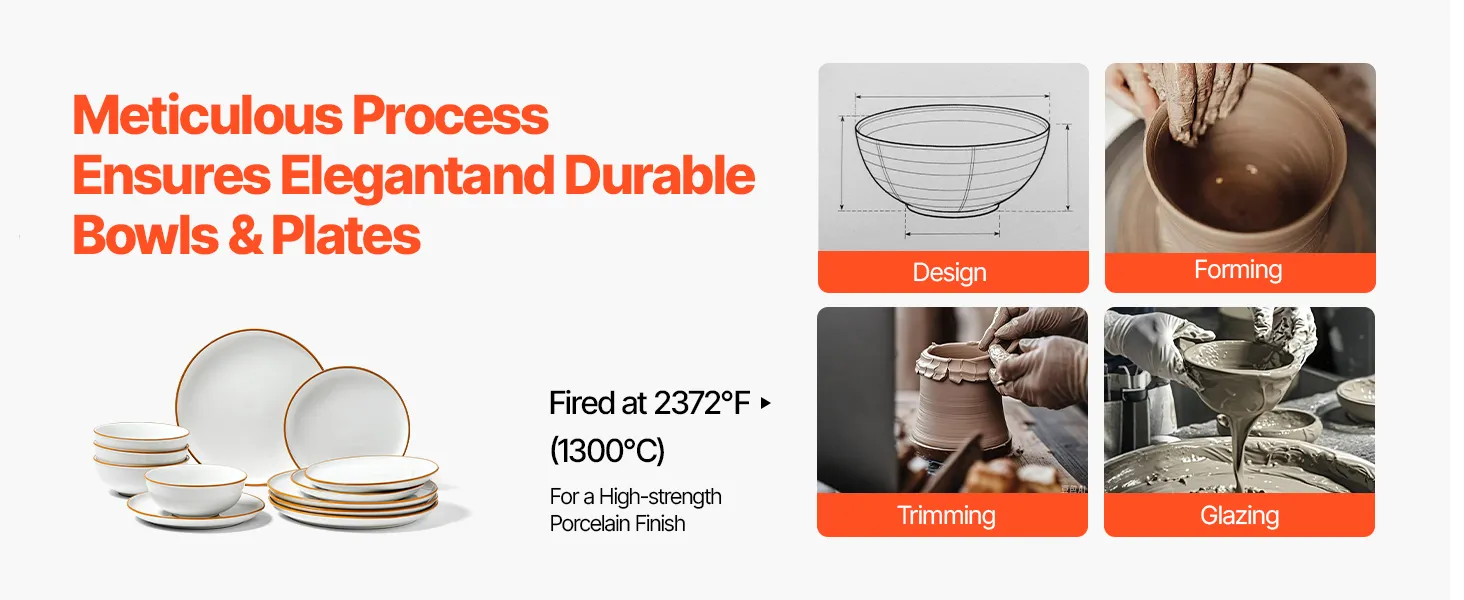 Meticulous Process Ensures Elegantand Durable Bowls & Plates

Fired at 2372°F ▸ (1300°C)

For a High-strength Porcelain Finish

Design

Forming

Trimming

Glazing